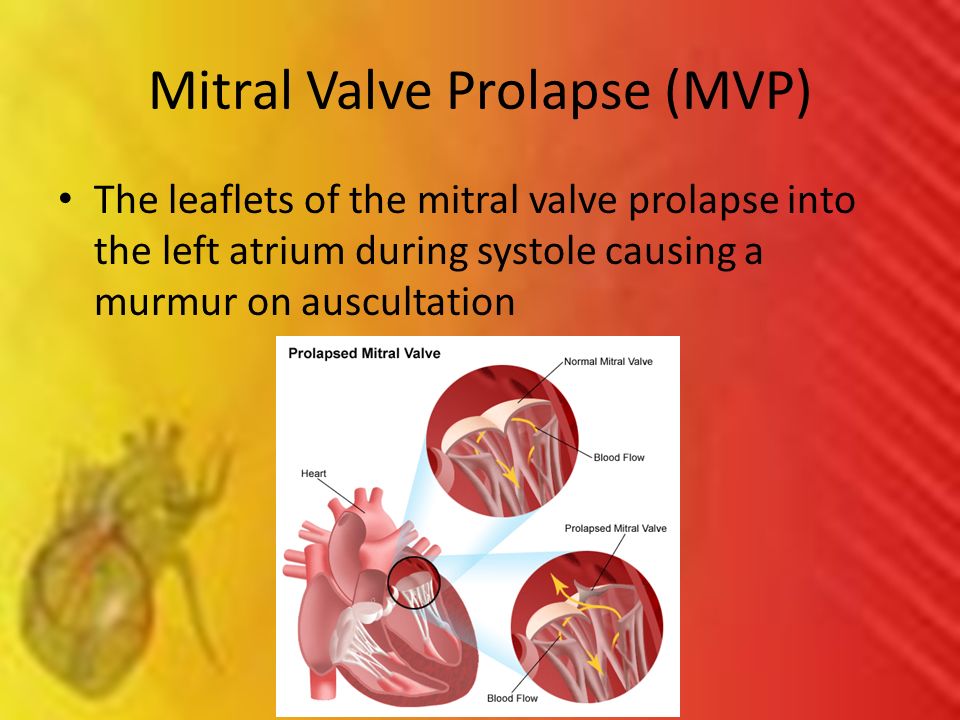 Mitral Valve Prolapse (MVP)

• The leaflets of the mitral valve prolapse into the left atrium during systole causing a murmur on auscultation

Prolapsed Mitral Valve

Normal Mitral Valve

Blood Flow

Heart

Prolapsed Mitral Valve

Blood Flow